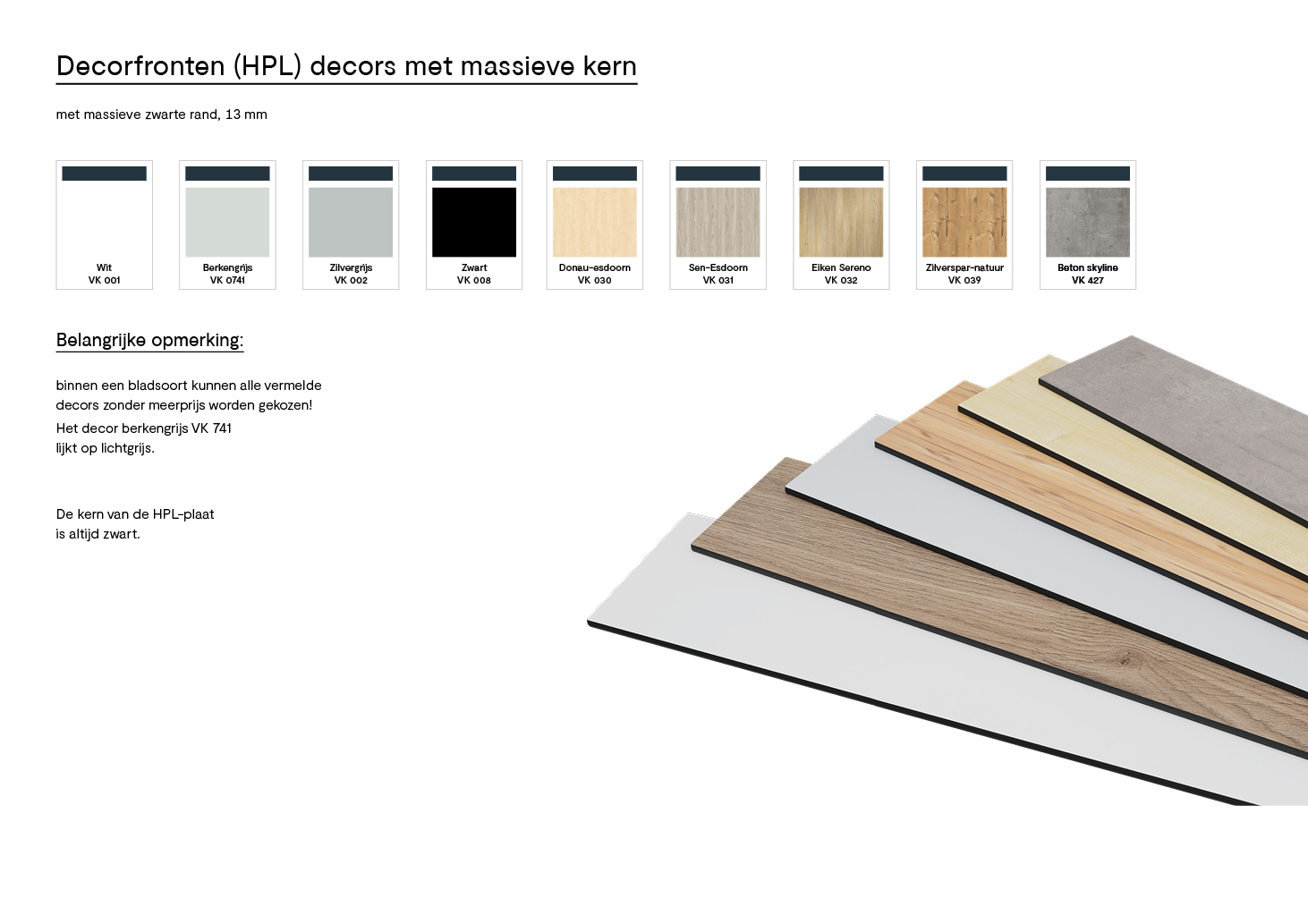 Decorfronten (HPL) decors met massieve kern

met massieve zwarte rand, 13 mm

Wit
VK 001

Berkengrijs
VK 0741

Zilvergrijs
VK 002

Zwart
VK 008

Donau-esdoorn
VK 030

Sen-Esdoorn
VK 031

Eiken Sereno
VK 032

Zilverspar-natuur
VK 039

Beton skyline
VK 427

Belangrijke opmerking:

binnen een bladsoort kunnen alle vermelde decors zonder meerprijs worden gekozen!
Het decor berkengrijs VK 741 lijkt op lichtgrijs.

De kern van de HPL-plaat is altijd zwart.